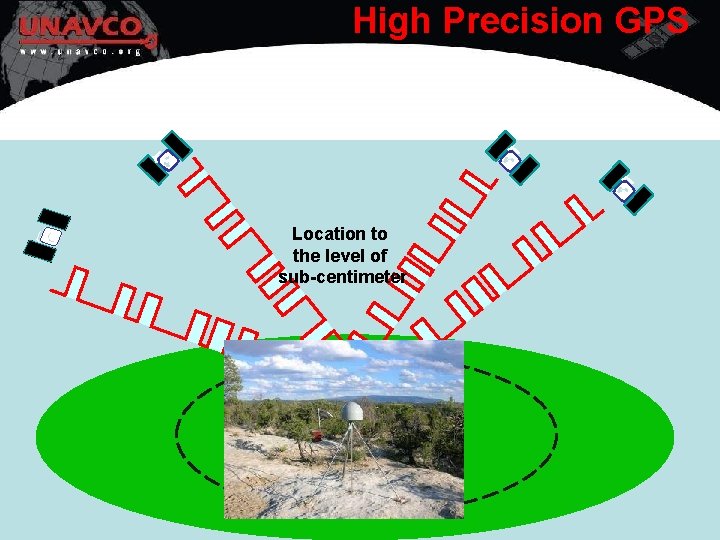 UNAVCO
www.unavco.org

High Precision GPS

Location to the level of sub-centimeter